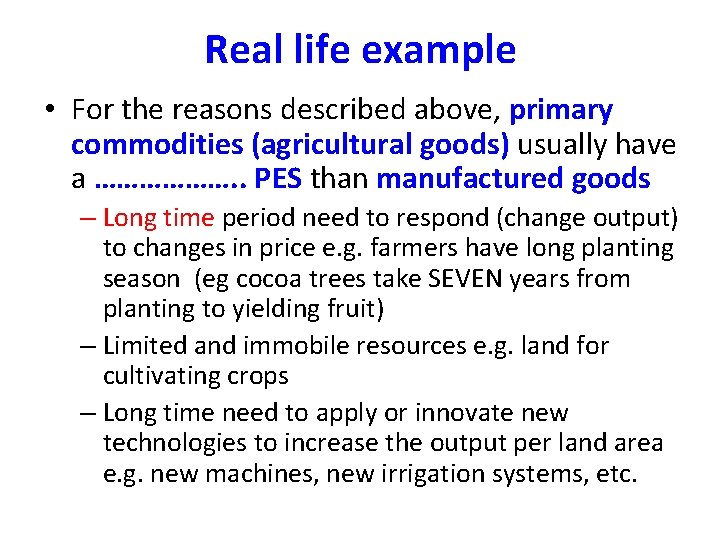 Real life example

• For the reasons described above, primary commodities (agricultural goods) usually have a ……………….. PES than manufactured goods

– Long time period need to respond (change output) to changes in price e.g. farmers have long planting season (eg cocoa trees take SEVEN years from planting to yielding fruit)

– Limited and immobile resources e.g. land for cultivating crops

– Long time need to apply or innovate new technologies to increase the output per land area e.g. new machines, new irrigation systems, etc.